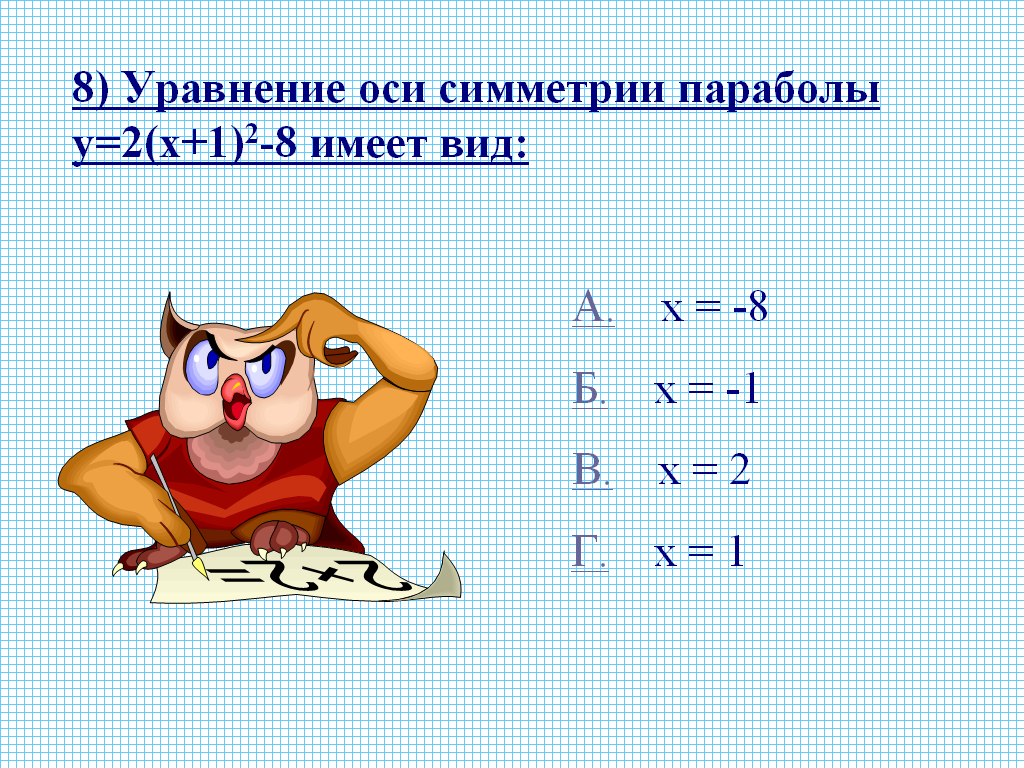 8) Уравнение оси симметрии параболы $y=2(x+1)^2-8$ имеет вид:

А. $x = -8$

Б. $x = -1$

В. $x = 2$

Г. $x = 1$

$2+2=$